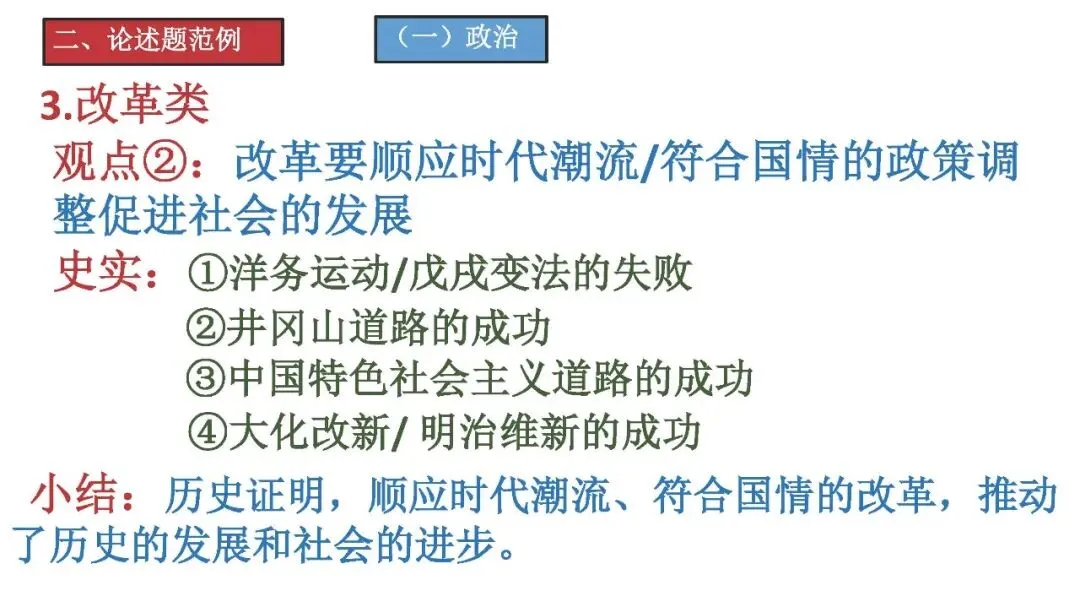 二、论述题范例

（一）政治

3.改革类

观点②：改革要顺应时代潮流/符合国情的政策调整促进社会的发展

史实：①洋务运动/戊戌变法的失败
②井冈山道路的成功
③中国特色社会主义道路的成功
④大化改新/ 明治维新的成功

小结：历史证明，顺应时代潮流、符合国情的改革，推动了历史的发展和社会的进步。